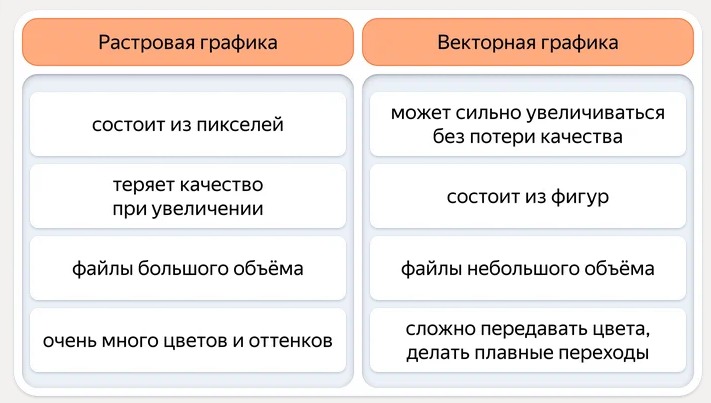 | Растровая графика | Векторная графика |
|---|---|
| состоит из пикселей | может сильно увеличиваться без потери качества |
| теряет качество при увеличении | состоит из фигур |
| файлы большого объёма | файлы небольшого объёма |
| очень много цветов и оттенков | сложно передавать цвета, делать плавные переходы |